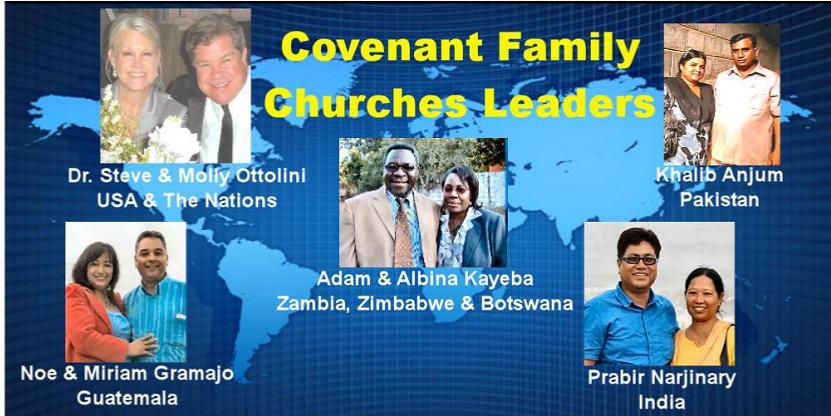 Covenant Family Churches Leaders

Dr. Steve & Molly Ottolini
USA & The Nations

Khalib Anjum
Pakistan

Adam & Albina Kayeba
Zambia, Zimbabwe & Botswana

Noe & Miriam Gramajo
Guatemala

Prabir Narjinary
India